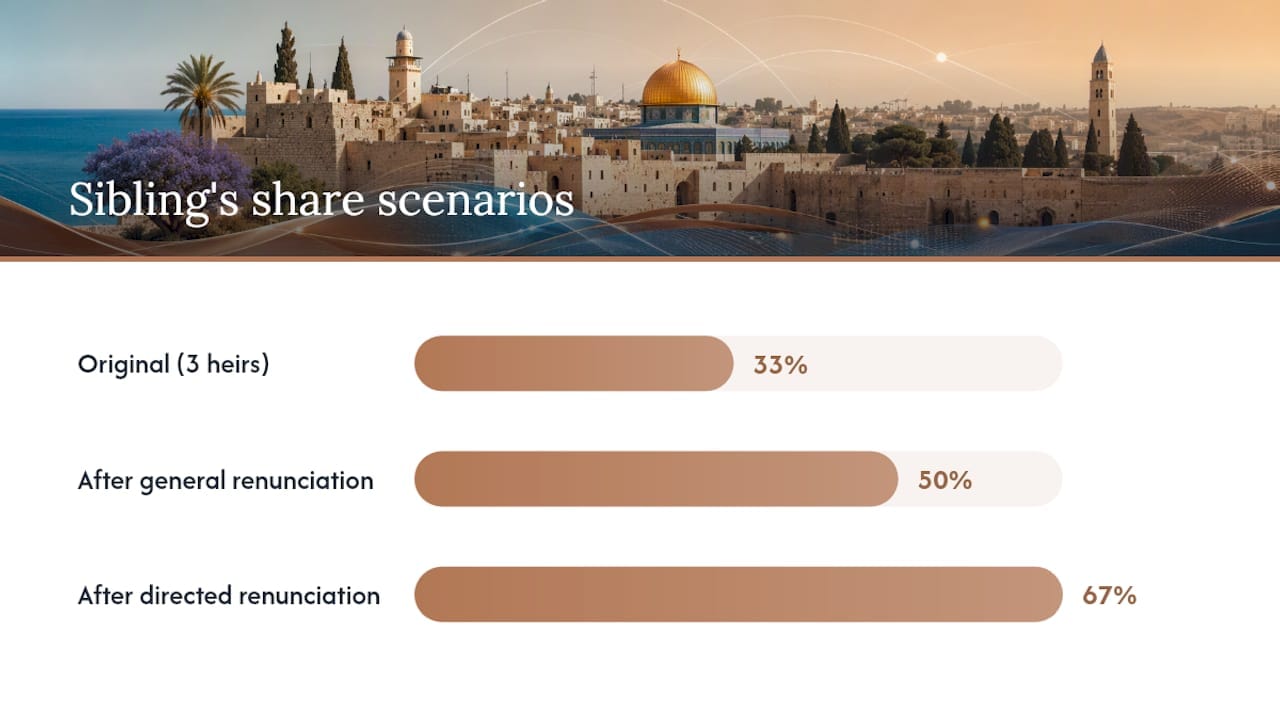 Sibling's share scenarios

Original (3 heirs) 33%

After general renunciation 50%

After directed renunciation 67%